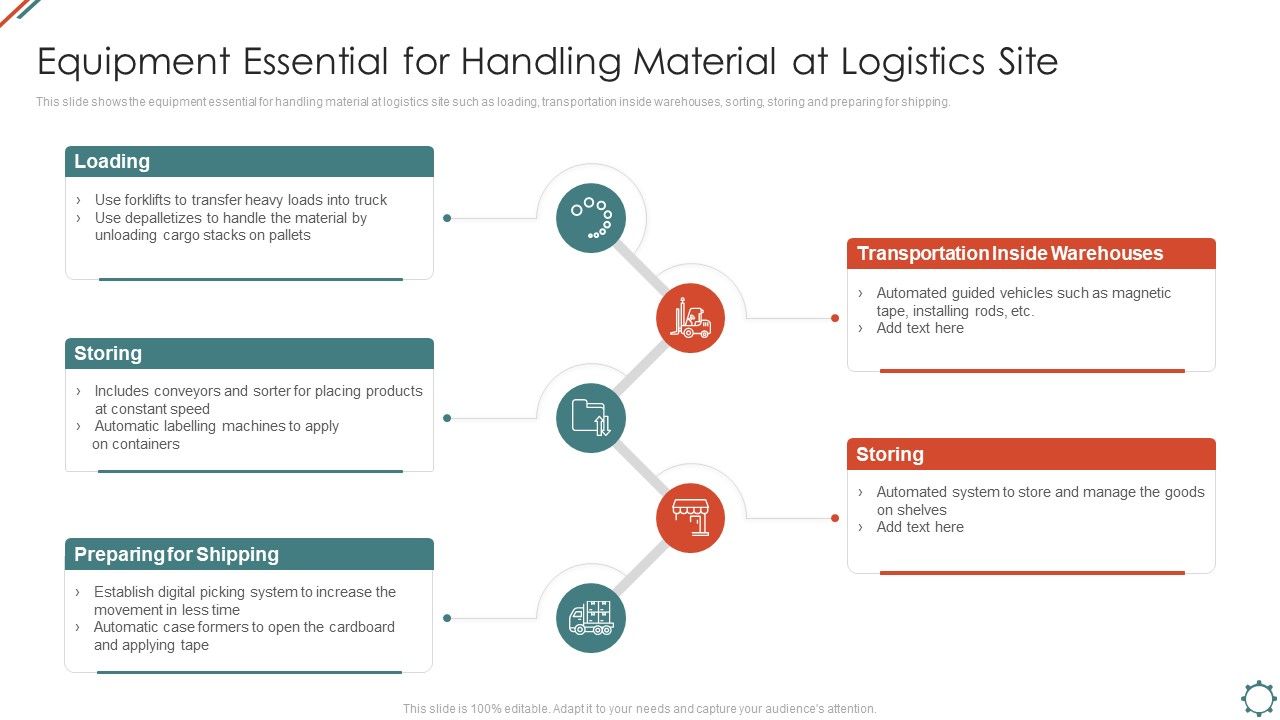 Equipment Essential for Handling Material at Logistics Site

This slide shows the equipment essential for handling material at logistics site such as loading, transportation inside warehouses, sorting, storing and preparing for shipping.

Loading
› Use forklifts to transfer heavy loads into truck
› Use depalletizes to handle the material by unloading cargo stacks on pallets

Storing
› Includes conveyors and sorter for placing products at constant speed
› Automatic labelling machines to apply on containers

Preparing for Shipping
› Establish digital picking system to increase the movement in less time
› Automatic case formers to open the cardboard and applying tape

Transportation Inside Warehouses
› Automated guided vehicles such as magnetic tape, installing rods, etc.
› Add text here

Storing
› Automated system to store and manage the goods on shelves
› Add text here

This slide is 100% editable. Adapt it to your needs and capture your audience's attention.